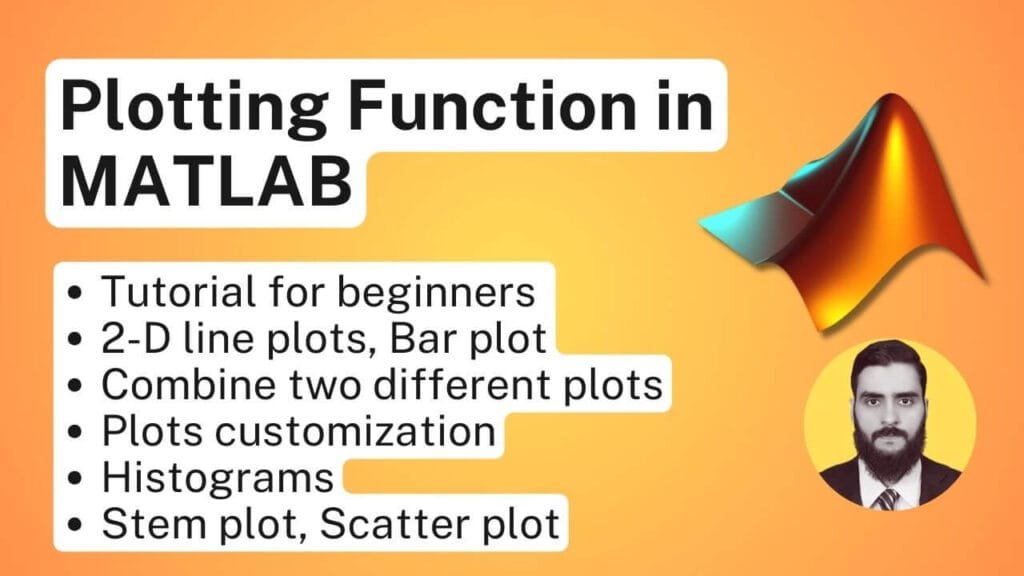 Plotting Function in MATLAB

• Tutorial for beginners
• 2-D line plots, Bar plot
• Combine two different plots
• Plots customization
• Histograms
• Stem plot, Scatter plot